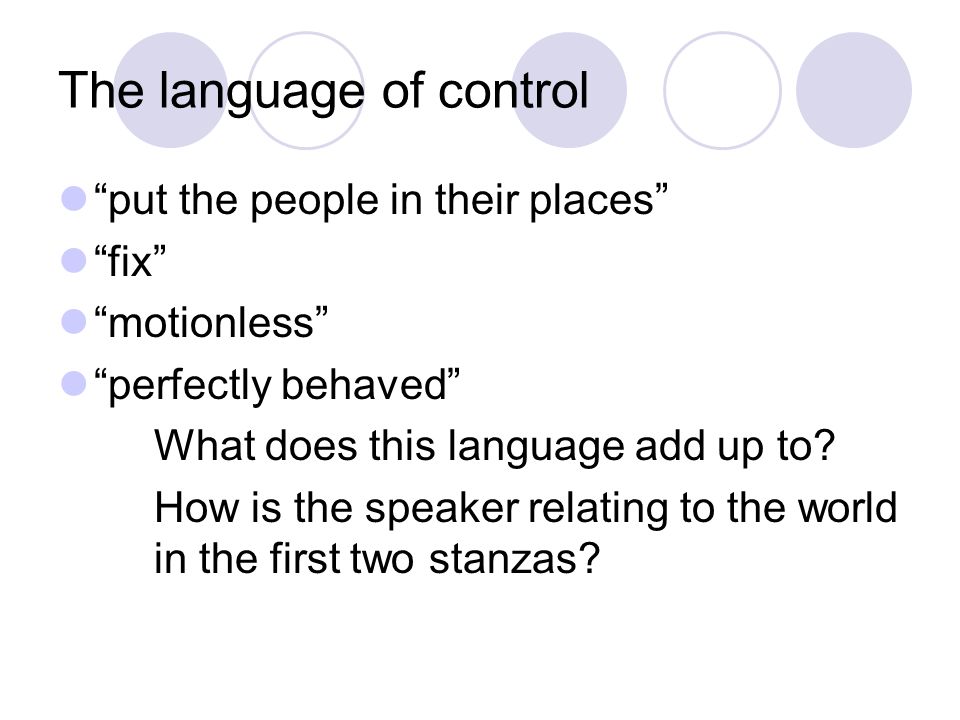 The language of control

“put the people in their places”
“fix”
“motionless”
“perfectly behaved”

What does this language add up to?

How is the speaker relating to the world in the first two stanzas?